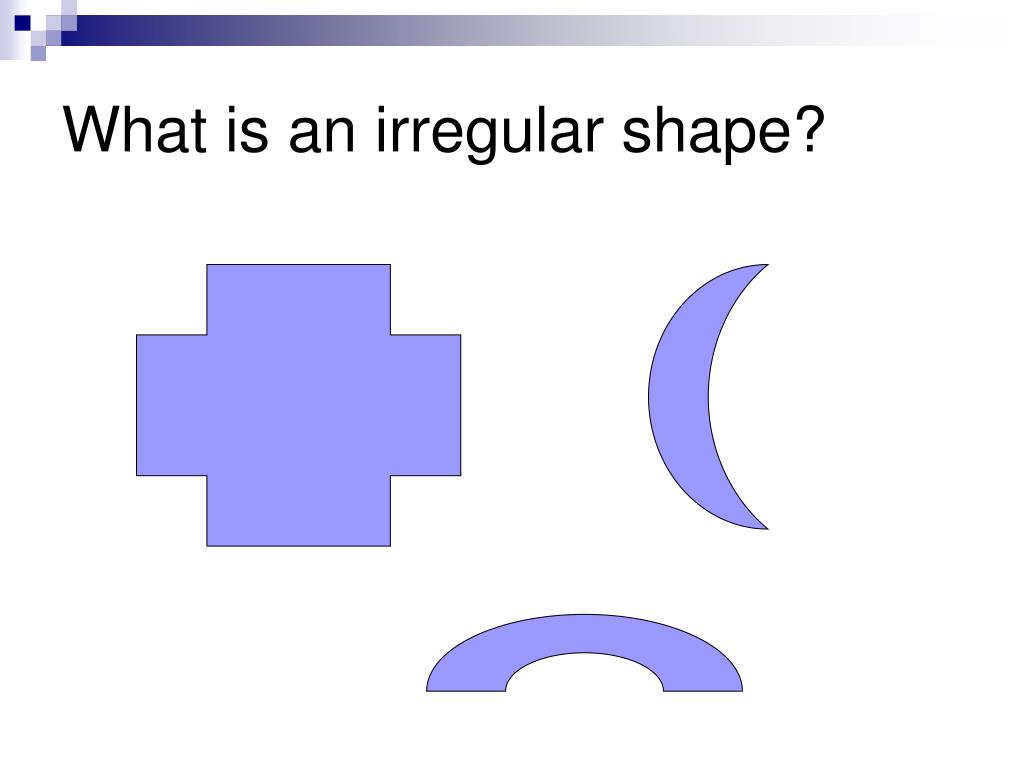 What is an irregular shape?